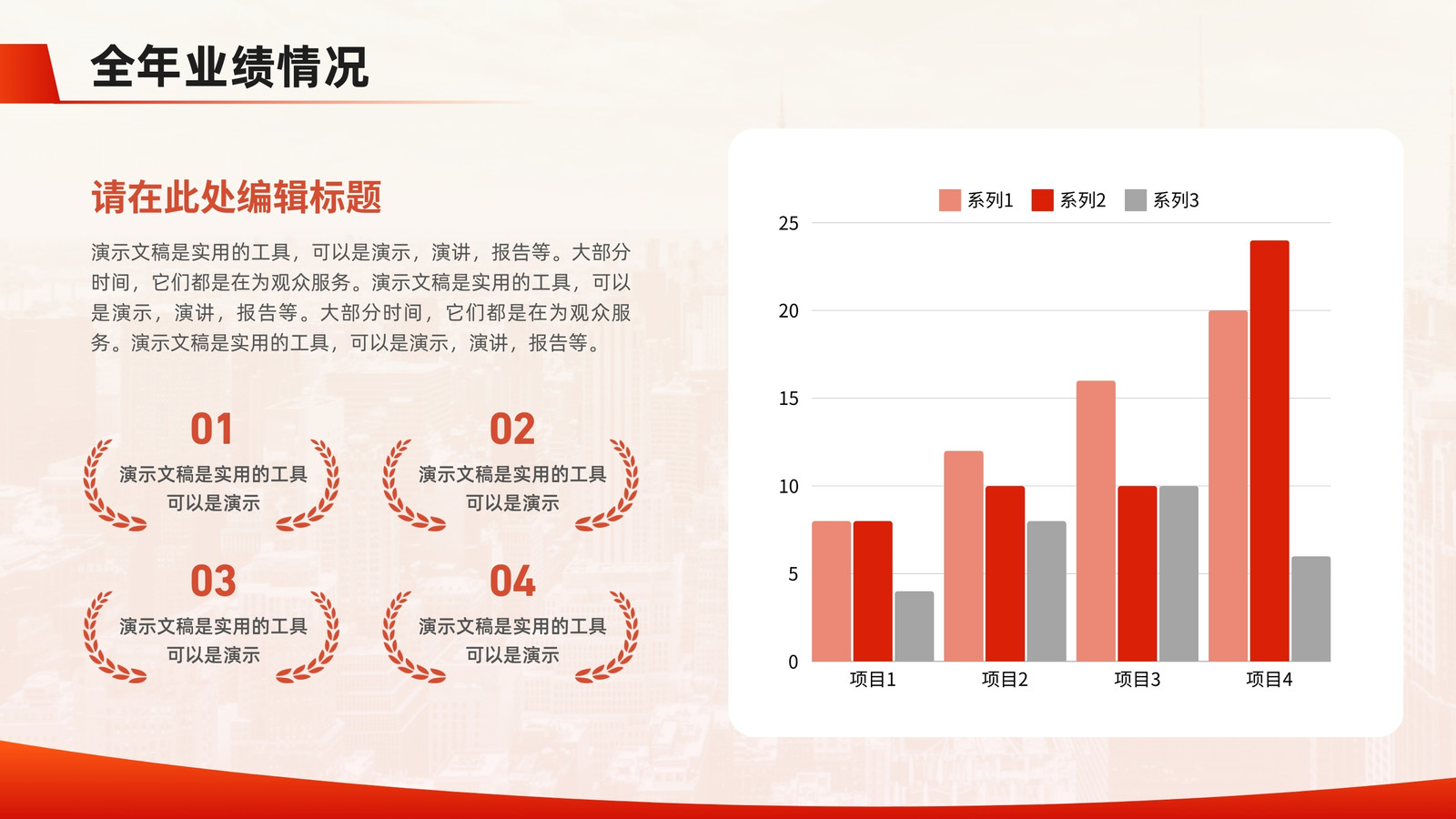 全年业绩情况

请在此处编辑标题

演示文稿是实用的工具，可以是演示，演讲，报告等。大部分时间，它们都是在为观众服务。演示文稿是实用的工具，可以是演示，演讲，报告等。大部分时间，它们都是在为观众服务。演示文稿是实用的工具，可以是演示，演讲，报告等。

01
演示文稿是实用的工具
可以是演示

02
演示文稿是实用的工具
可以是演示

03
演示文稿是实用的工具
可以是演示

04
演示文稿是实用的工具
可以是演示

系列1 系列2 系列3

25
20
15
10
5
0

项目1 项目2 项目3 项目4